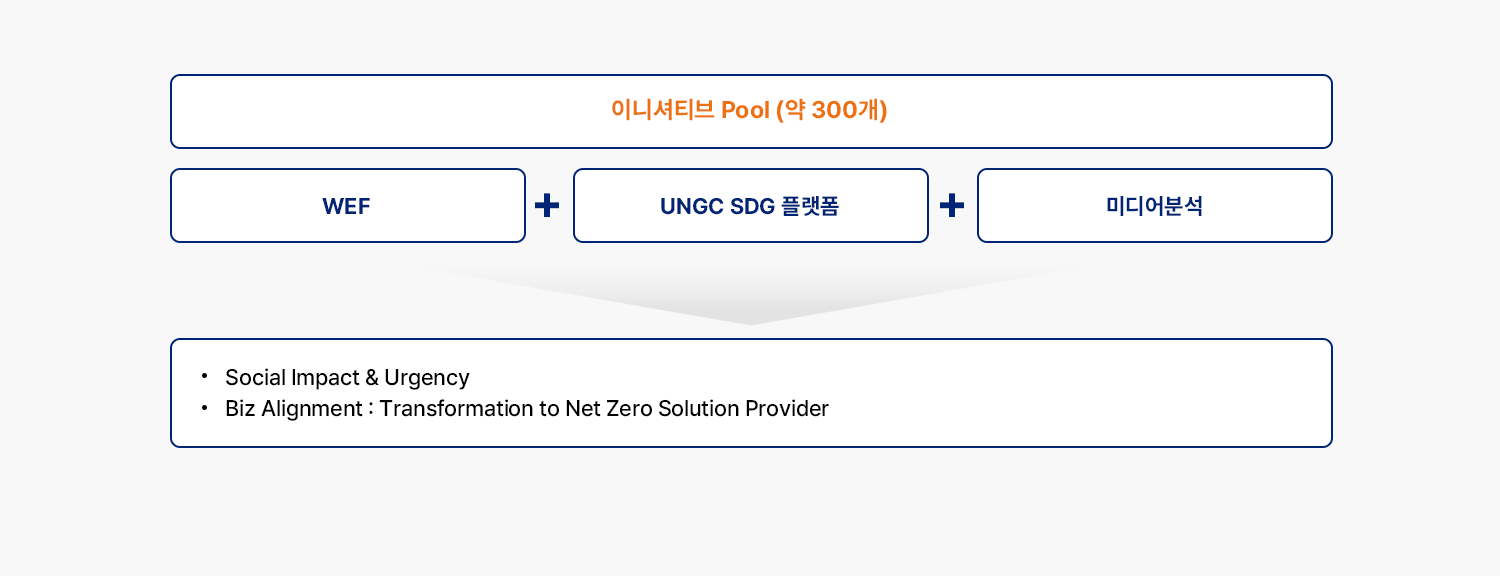 이니셔티브 Pool (약 300개)

WEF + UNGC SDG 플랫폼 + 미디어분석

• Social Impact & Urgency
• Biz Alignment : Transformation to Net Zero Solution Provider